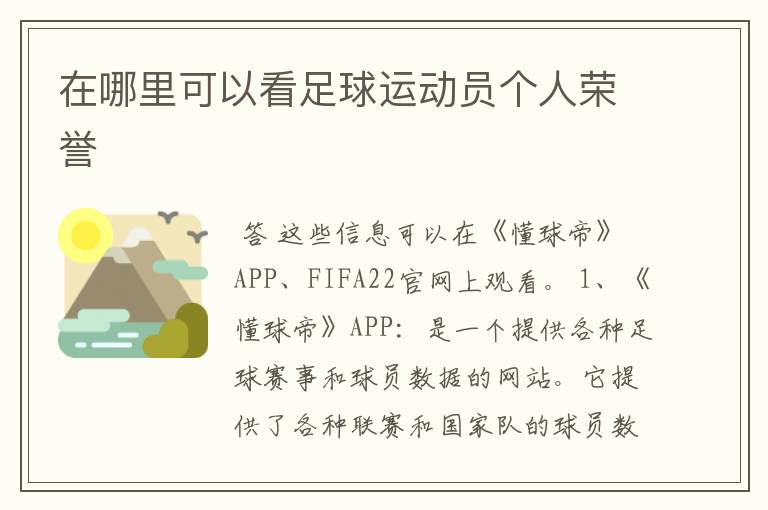 在哪里可以看足球运动员个人荣誉

答 这些信息可以在《懂球帝》APP、FIFA22官网上观看。 1、《懂球帝》APP： 是一个提供各种足球赛事和球员数据的网站。它提供了各种联赛和国家队的球员数